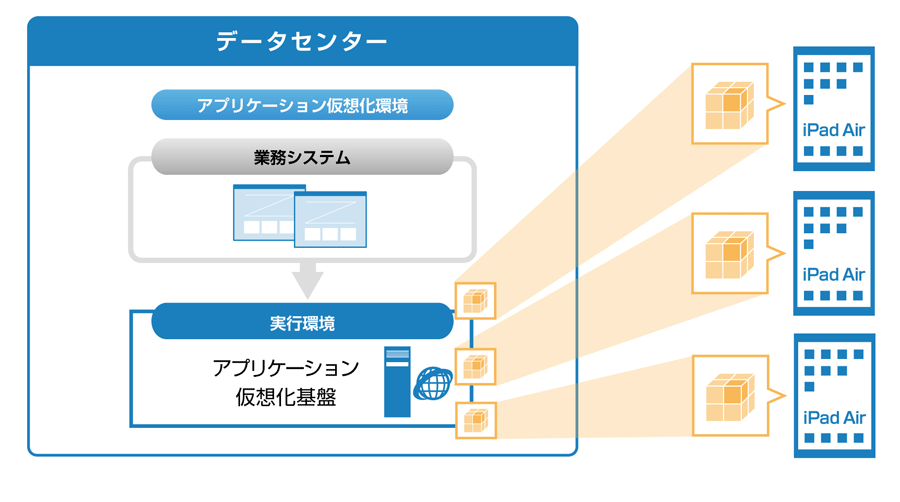 データセンター

アプリケーション仮想化環境

業務システム

実行環境

アプリケーション
仮想化基盤

iPad Air

iPad Air

iPad Air